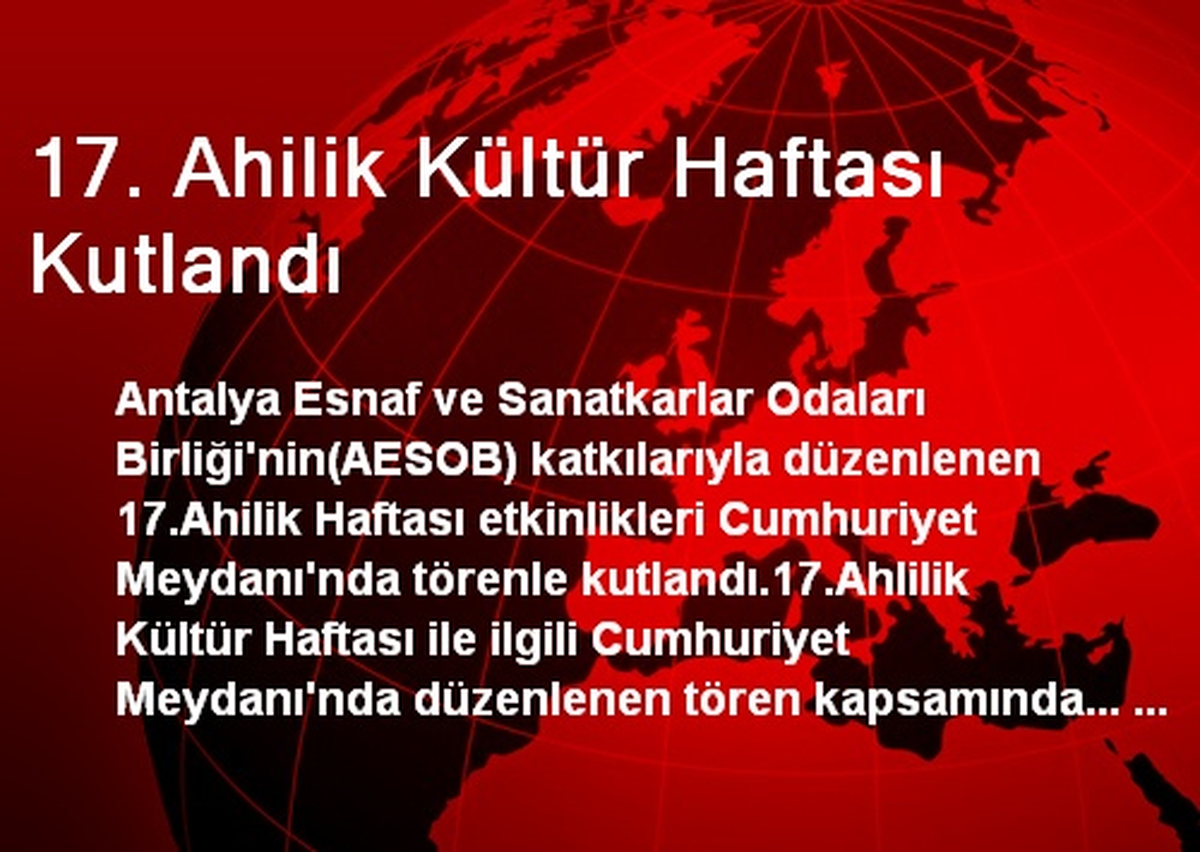 17. Ahilik Kültür Haftası Kutlandı

Antalya Esnaf ve Sanatkarlar Odaları Birliği'nin(AESOB) katkılarıyla düzenlenen 17.Ahilik Haftası etkinlikleri Cumhuriyet Meydanı'nda törenle kutlandı.17.Ahlilik Kültür Haftası ile ilgili Cumhuriyet Meydanı'nda düzenlenen tören kapsamında... ...